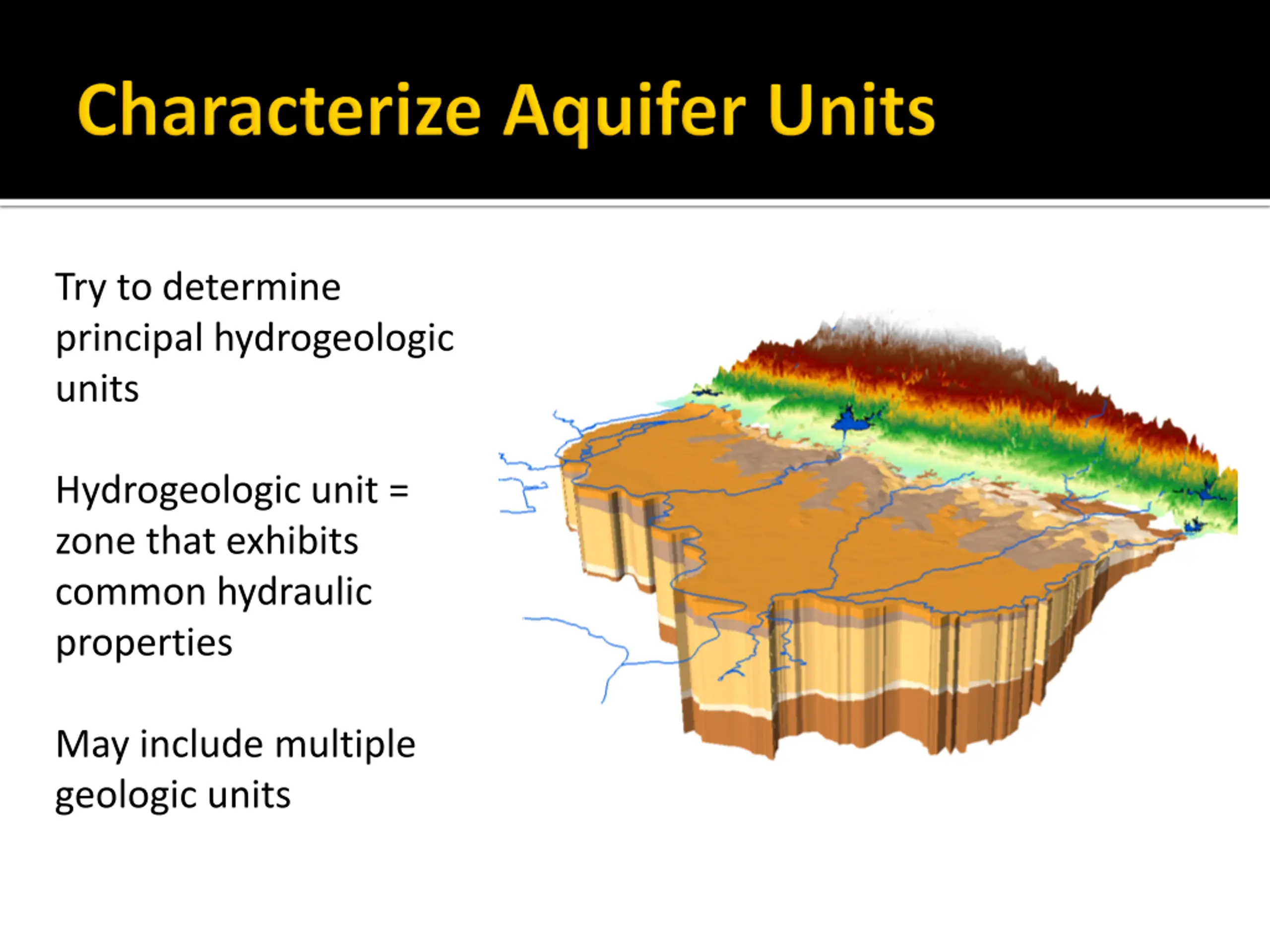 Characterize Aquifer Units

Try to determine principal hydrogeologic units

Hydrogeologic unit = zone that exhibits common hydraulic properties

May include multiple geologic units